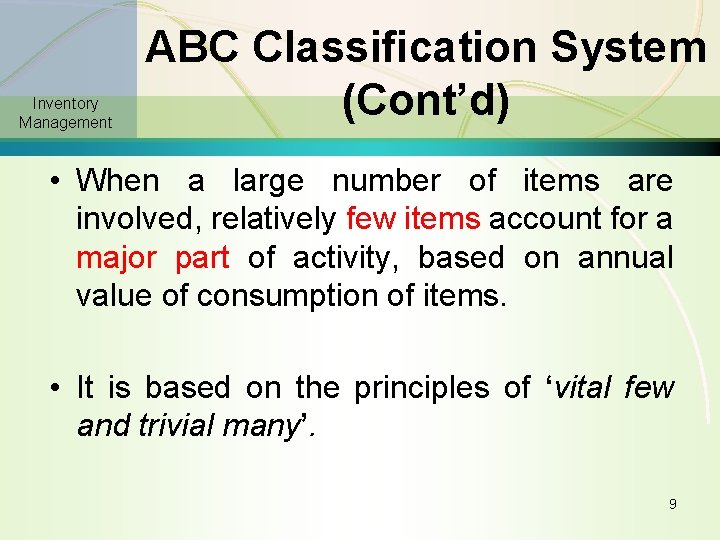 Inventory Management

ABC Classification System (Cont’d)

• When a large number of items are involved, relatively few items account for a major part of activity, based on annual value of consumption of items.

• It is based on the principles of ‘vital few and trivial many’.

9